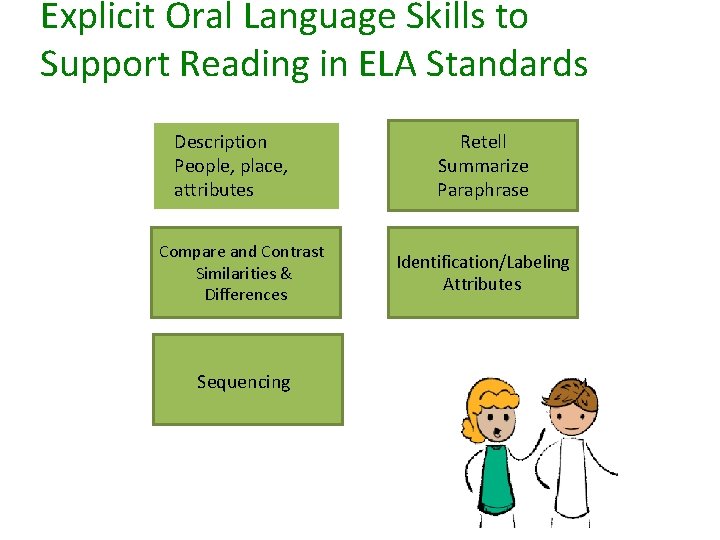 Explicit Oral Language Skills to Support Reading in ELA Standards

Description
People, place, attributes

Retell
Summarize
Paraphrase

Compare and Contrast
Similarities & Differences

Identification/Labeling
Attributes

Sequencing